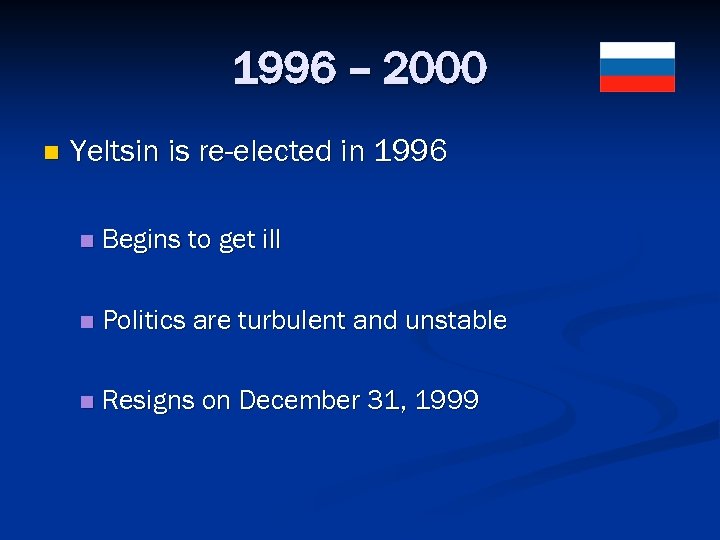 1996 – 2000

Yeltsin is re-elected in 1996

Begins to get ill

Politics are turbulent and unstable

Resigns on December 31, 1999